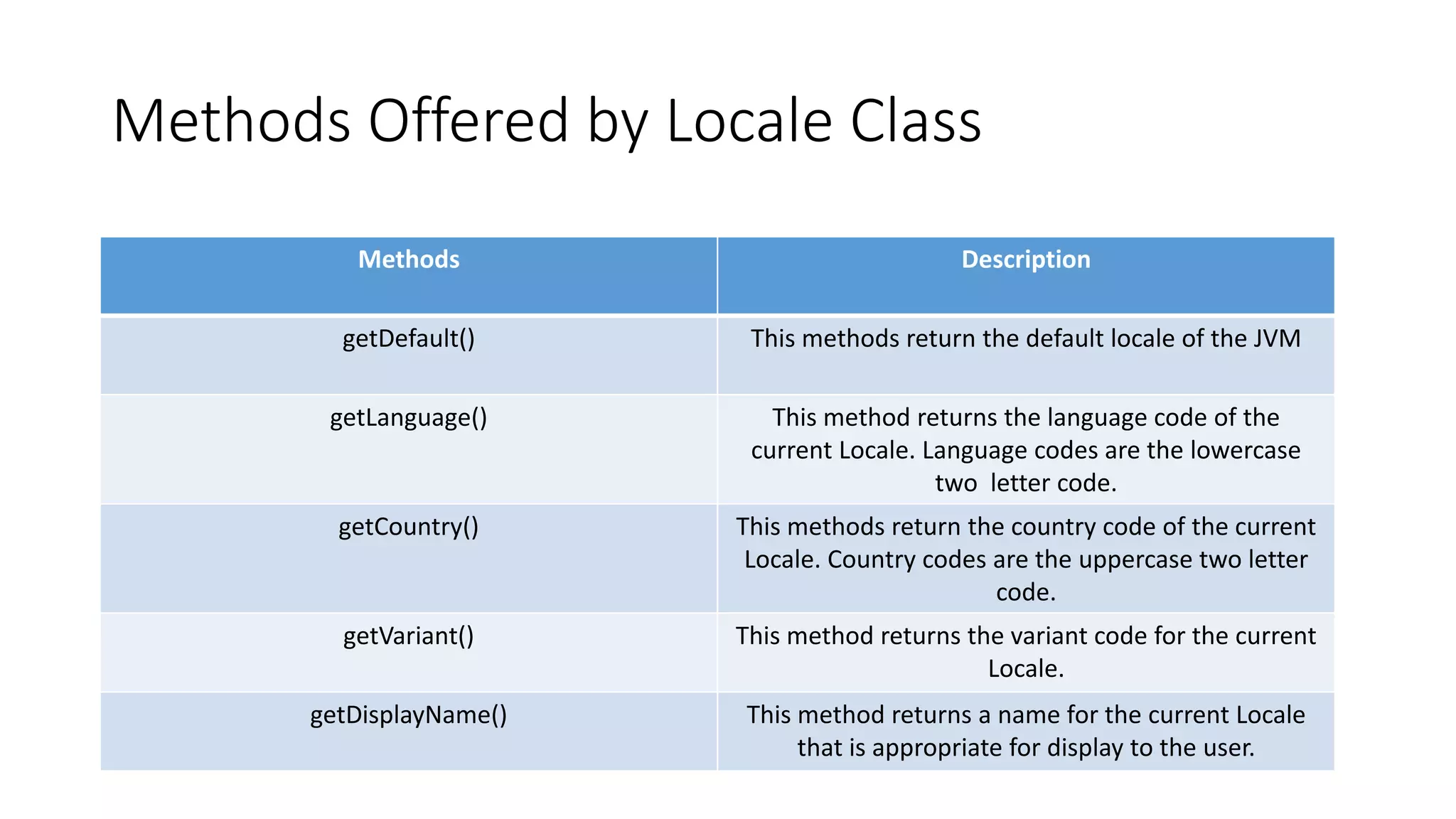 Methods Offered by Locale Class

| Methods | Description |
|---|---|
| getDefault() | This methods return the default locale of the JVM |
| getLanguage() | This method returns the language code of the current Locale. Language codes are the lowercase two letter code. |
| getCountry() | This methods return the country code of the current Locale. Country codes are the uppercase two letter code. |
| getVariant() | This method returns the variant code for the current Locale. |
| getDisplayName() | This method returns a name for the current Locale that is appropriate for display to the user. |